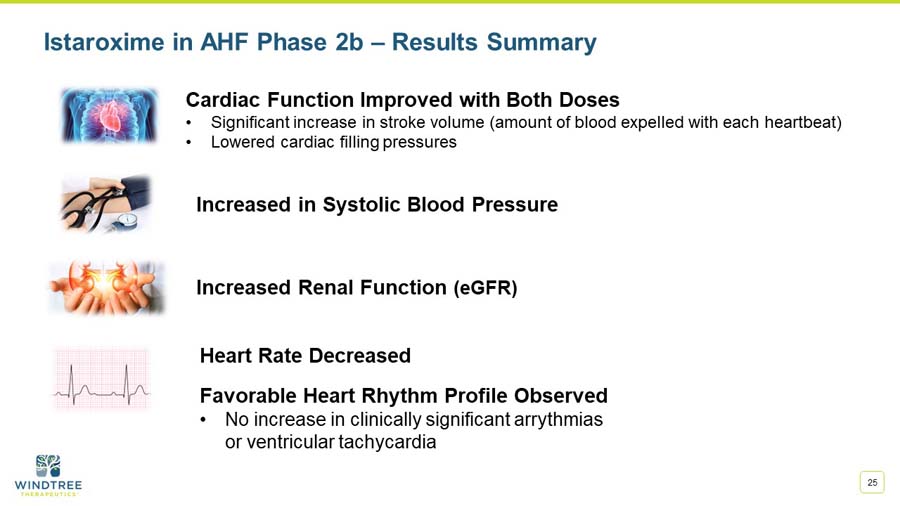 Istaroxime in AHF Phase 2b – Results Summary

Cardiac Function Improved with Both Doses
• Significant increase in stroke volume (amount of blood expelled with each heartbeat)
• Lowered cardiac filling pressures

Increased in Systolic Blood Pressure

Increased Renal Function (eGFR)

Heart Rate Decreased

Favorable Heart Rhythm Profile Observed
• No increase in clinically significant arrythmias or ventricular tachycardia

WINDTREE
THERAPEUTICS

25